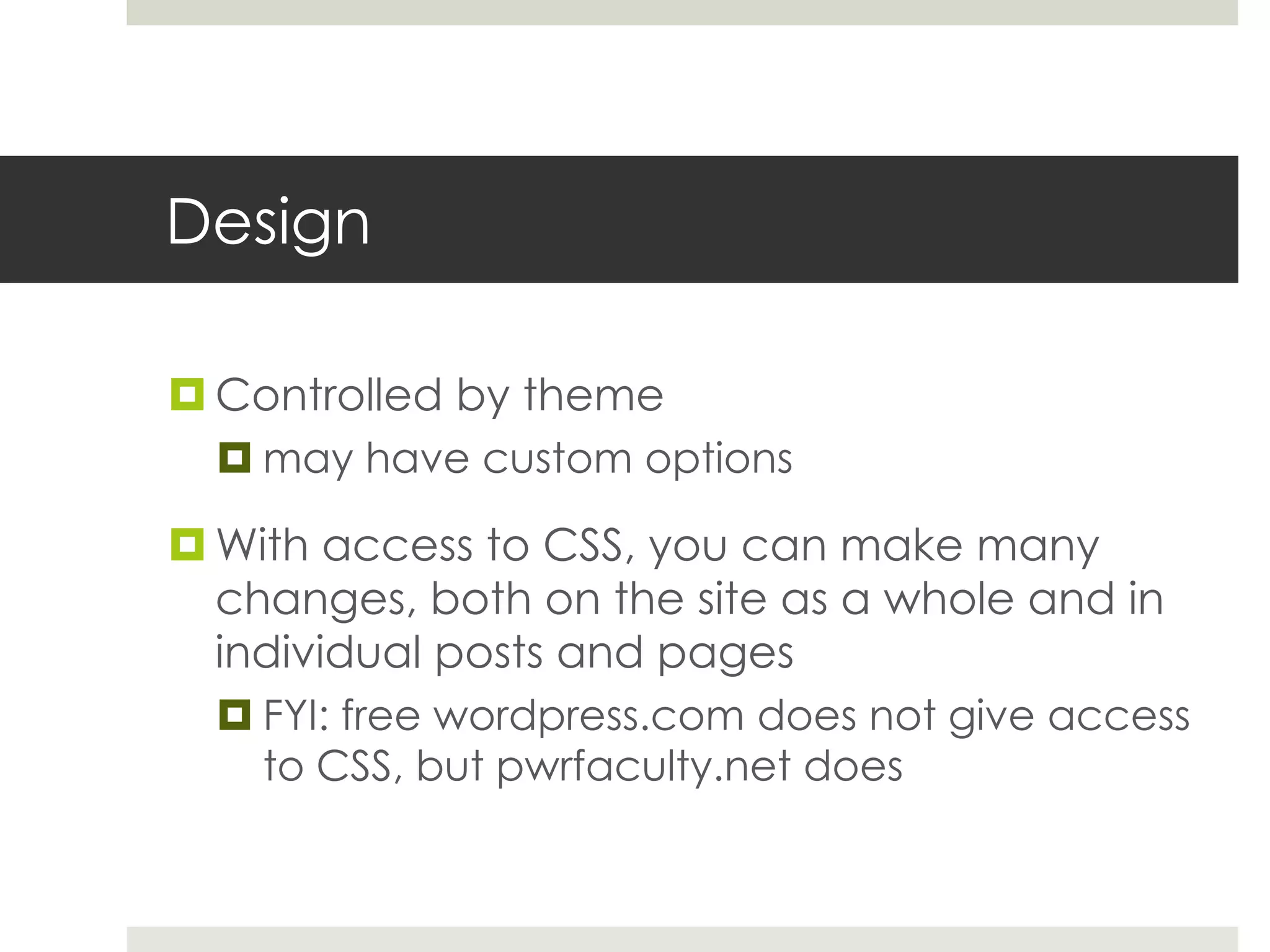 Design

Controlled by theme

may have custom options

With access to CSS, you can make many changes, both on the site as a whole and in individual posts and pages

FYI: free wordpress.com does not give access to CSS, but pwrfaculty.net does